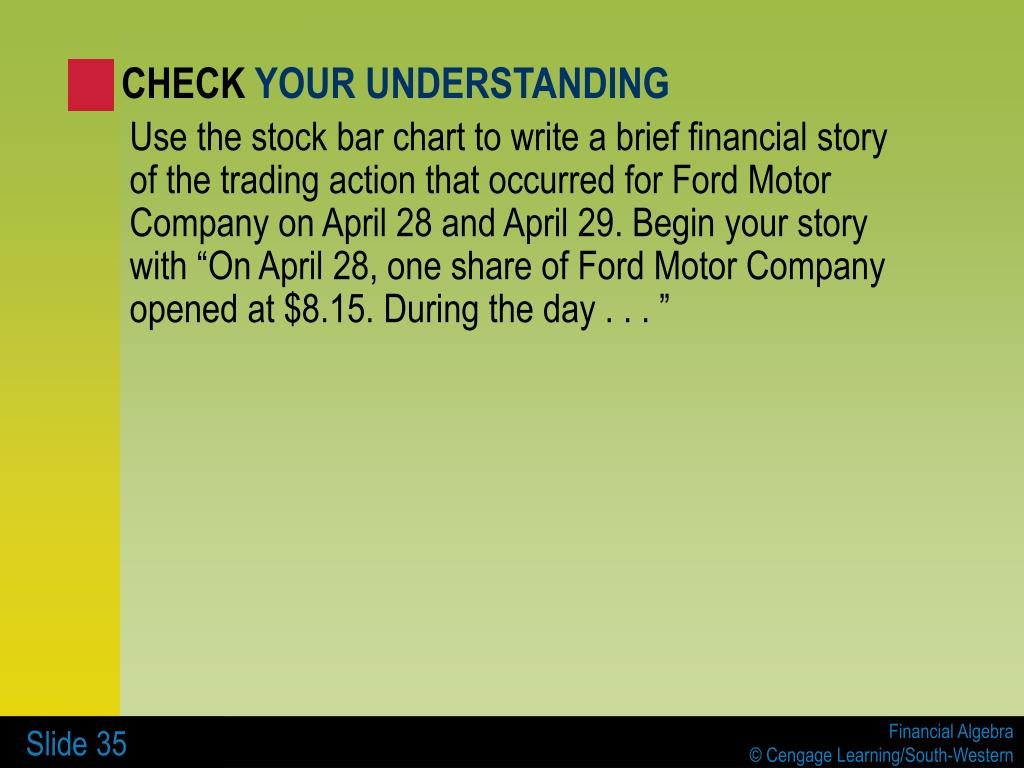 CHECK YOUR UNDERSTANDING

Use the stock bar chart to write a brief financial story of the trading action that occurred for Ford Motor Company on April 28 and April 29. Begin your story with “On April 28, one share of Ford Motor Company opened at \$8.15. During the day . . . ”

Slide 35

Financial Algebra
© Cengage Learning/South-Western